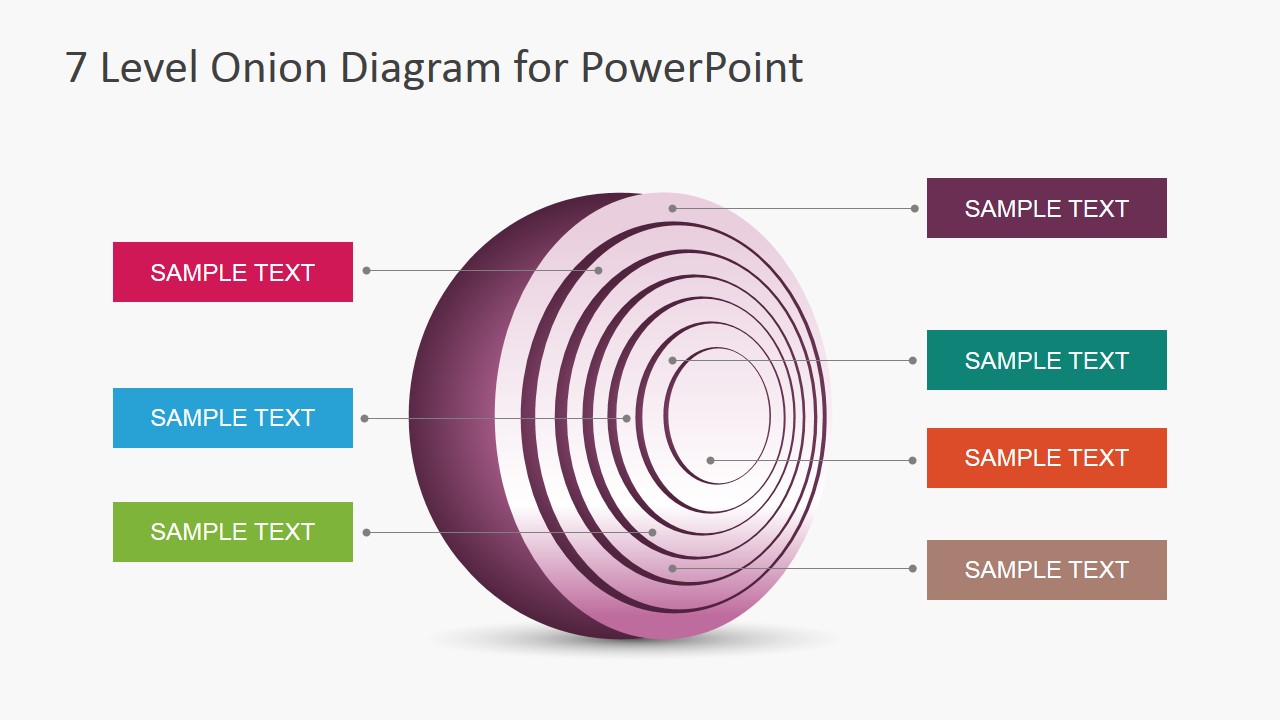 7 Level Onion Diagram for PowerPoint

SAMPLE TEXT

SAMPLE TEXT

SAMPLE TEXT

SAMPLE TEXT

SAMPLE TEXT

SAMPLE TEXT

SAMPLE TEXT